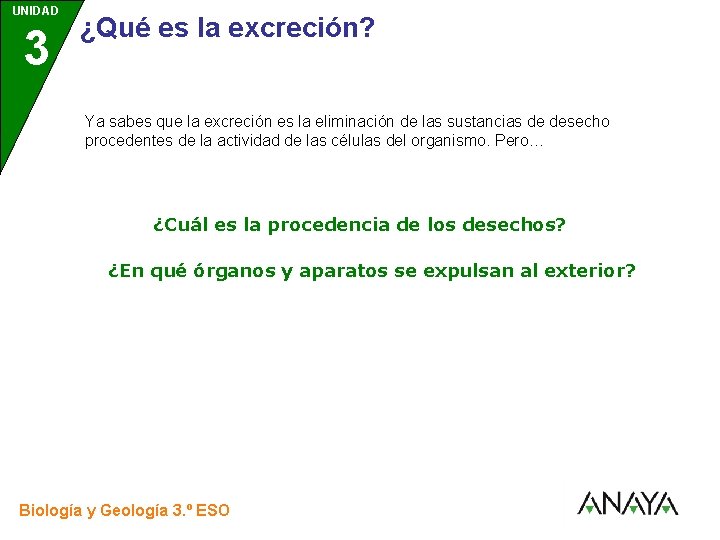 UNIDAD
3

¿Qué es la excreción?

Ya sabes que la excreción es la eliminación de las sustancias de desecho procedentes de la actividad de las células del organismo. Pero…

¿Cuál es la procedencia de los desechos?

¿En qué órganos y aparatos se expulsan al exterior?

Biología y Geología 3.º ESO

ANAYA